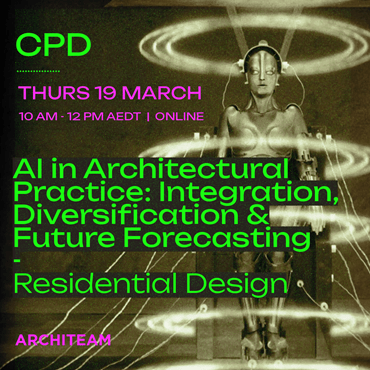 CPD

THURS 19 MARCH

10 AM - 12 PM AEDT | ONLINE

AI in Architectural Practice: Integration, Diversification & Future Forecasting - Residential Design

ARCHITEAM